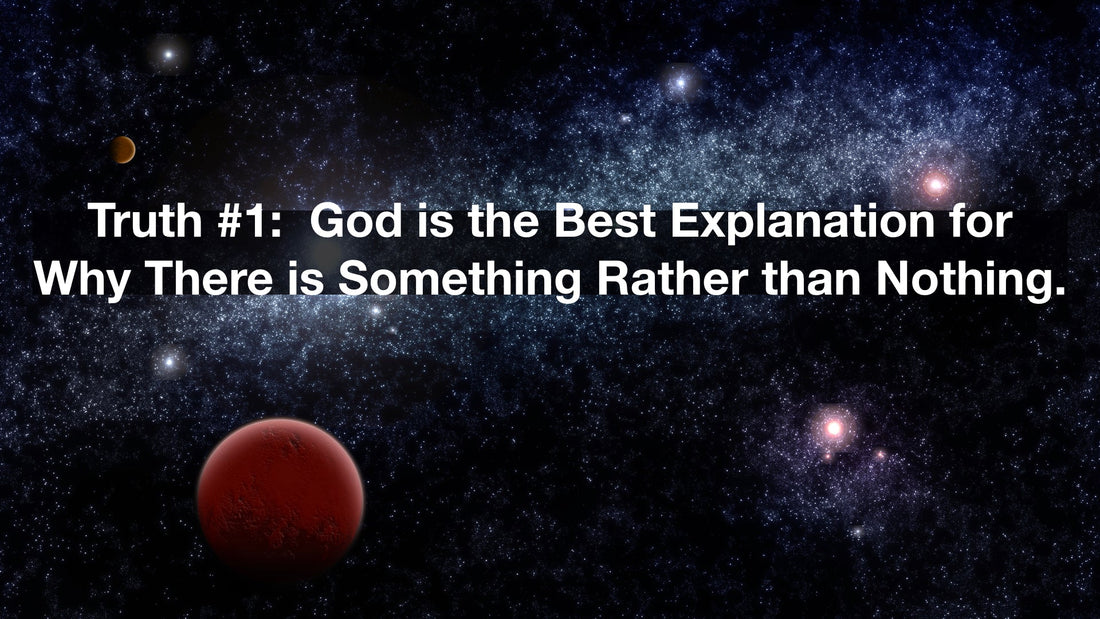 Truth #1: God is the Best Explanation for Why There is Something Rather than Nothing.